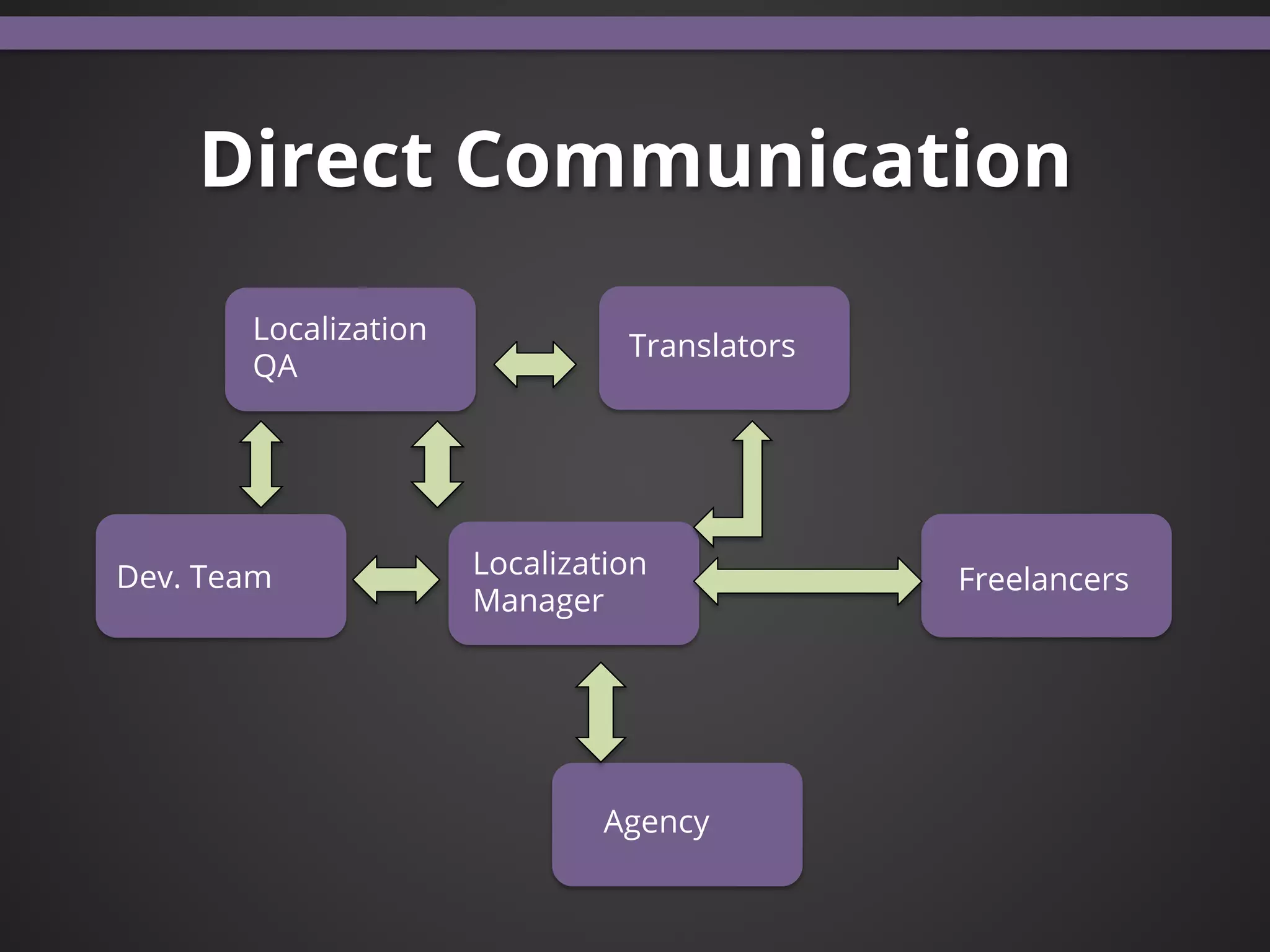 Direct Communication

Localization QA

Translators

Dev. Team

Localization Manager

Freelancers

Agency